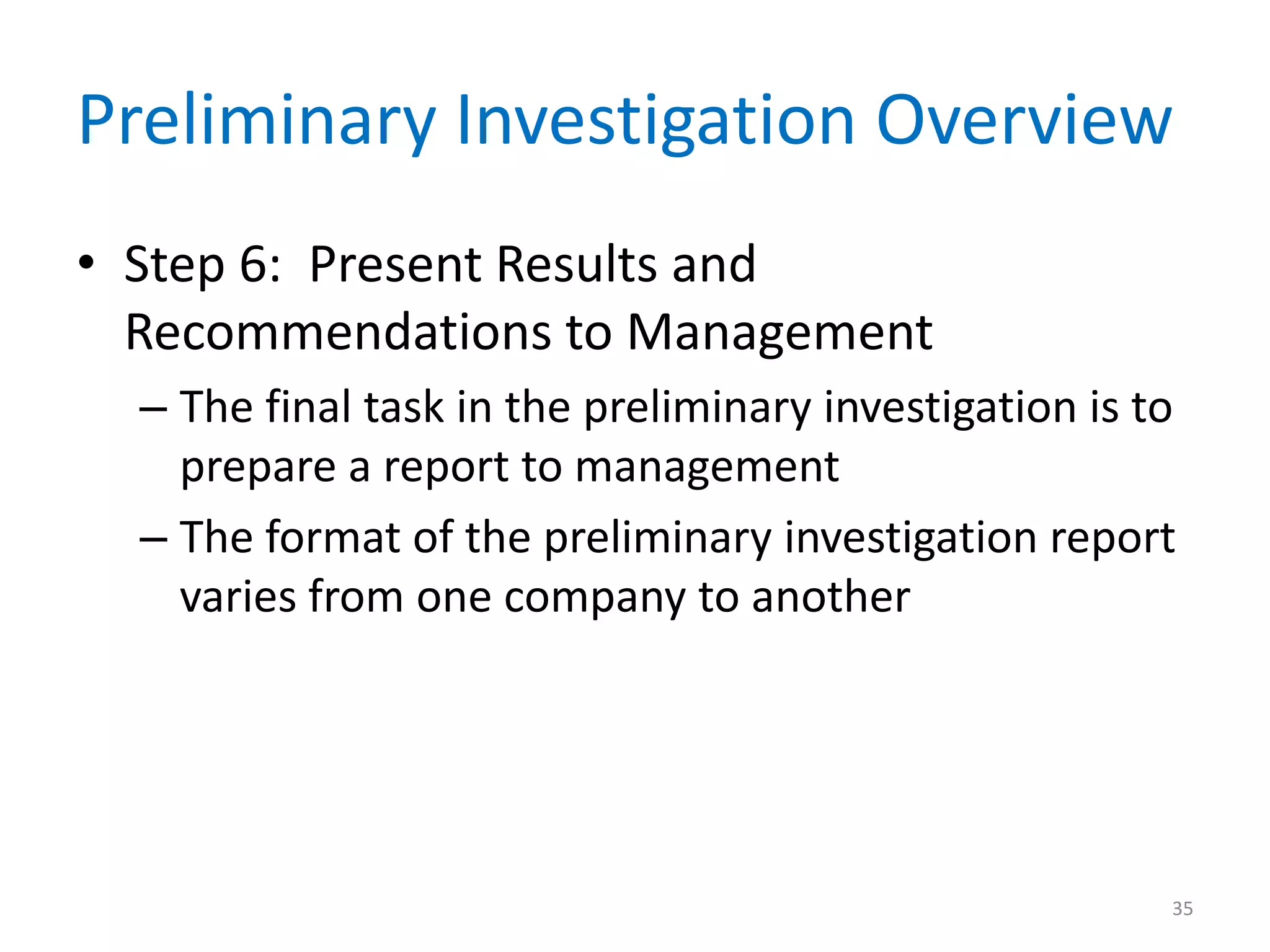 Preliminary Investigation Overview

• Step 6: Present Results and Recommendations to Management

– The final task in the preliminary investigation is to prepare a report to management

– The format of the preliminary investigation report varies from one company to another

35